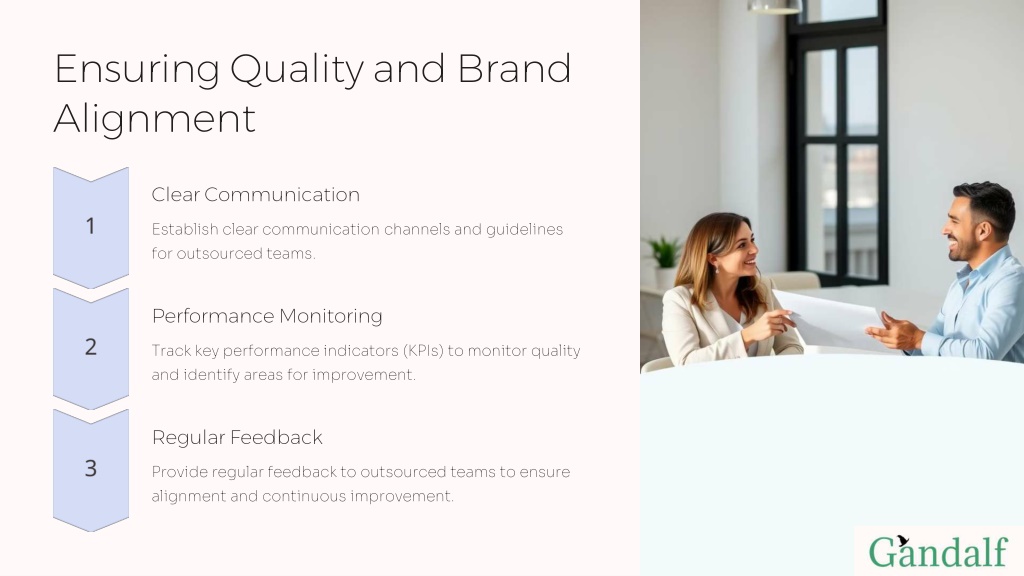 Ensuring Quality and Brand Alignment

1

Clear Communication

Establish clear communication channels and guidelines for outsourced teams.

2

Performance Monitoring

Track key performance indicators (KPIs) to monitor quality and identify areas for improvement.

3

Regular Feedback

Provide regular feedback to outsourced teams to ensure alignment and continuous improvement.

Gandalf